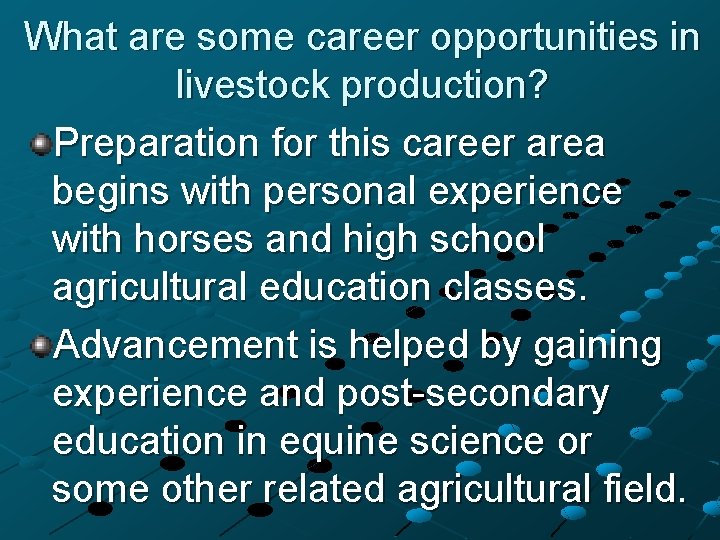 What are some career opportunities in livestock production?

Preparation for this career area begins with personal experience with horses and high school agricultural education classes.

Advancement is helped by gaining experience and post-secondary education in equine science or some other related agricultural field.